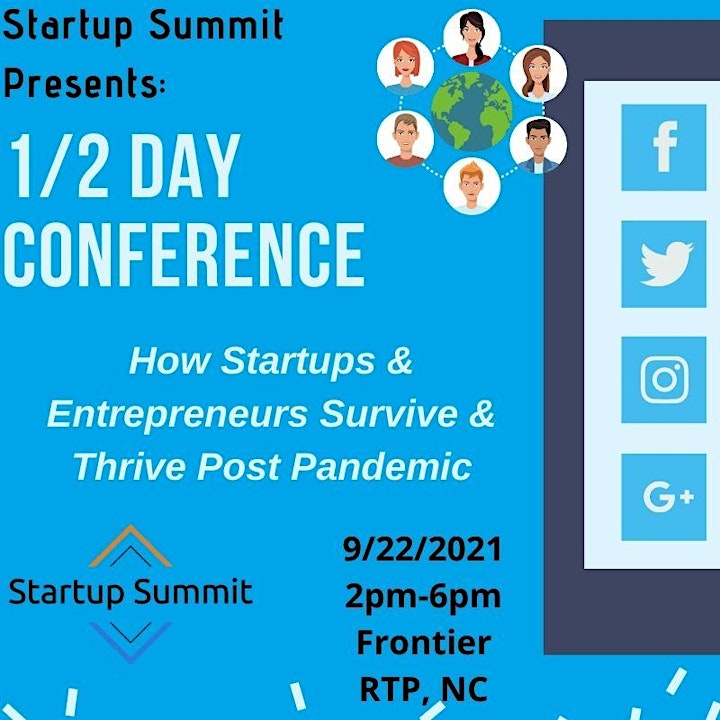 Startup Summit Presents:

1/2 DAY CONFERENCE

How Startups & Entrepreneurs Survive & Thrive Post Pandemic

Startup Summit

9/22/2021
2pm-6pm
Frontier
RTP, NC

f

G+